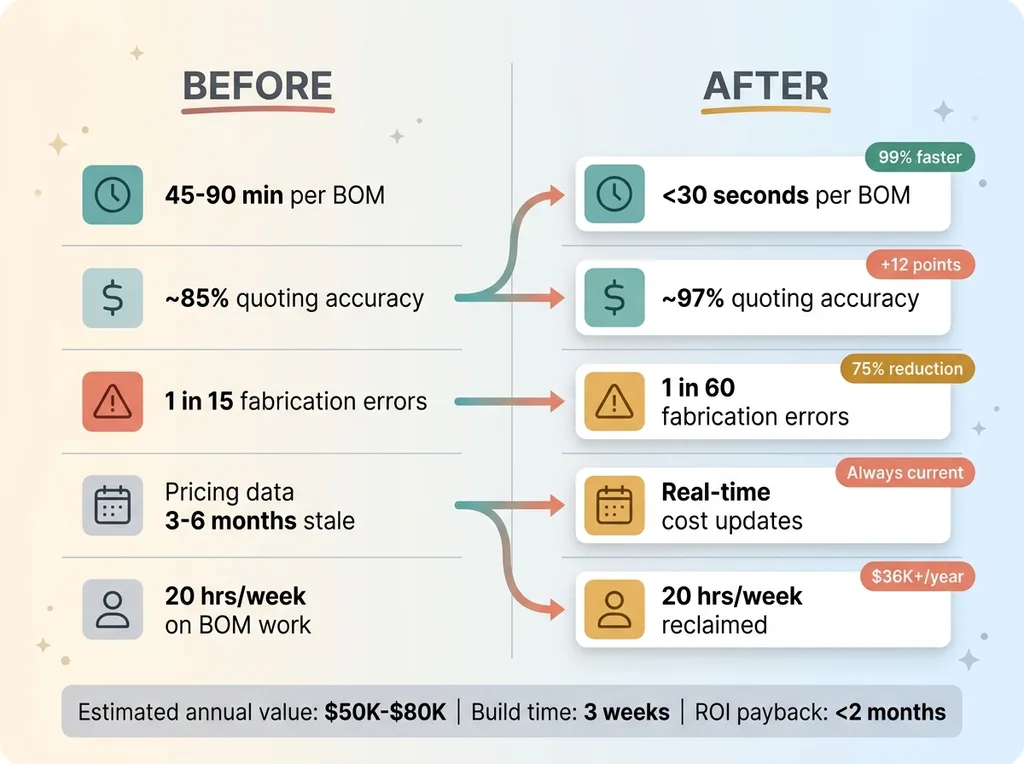 BEFORE

45-90 min per BOM

~85% quoting accuracy

1 in 15 fabrication errors

Pricing data 3-6 months stale

20 hrs/week on BOM work

AFTER

99% faster
<30 seconds per BOM

+12 points
~97% quoting accuracy

75% reduction
1 in 60 fabrication errors

Always current
Real-time cost updates

$36K+/year
20 hrs/week reclaimed

Estimated annual value: $50K-$80K | Build time: 3 weeks | ROI payback: <2 months